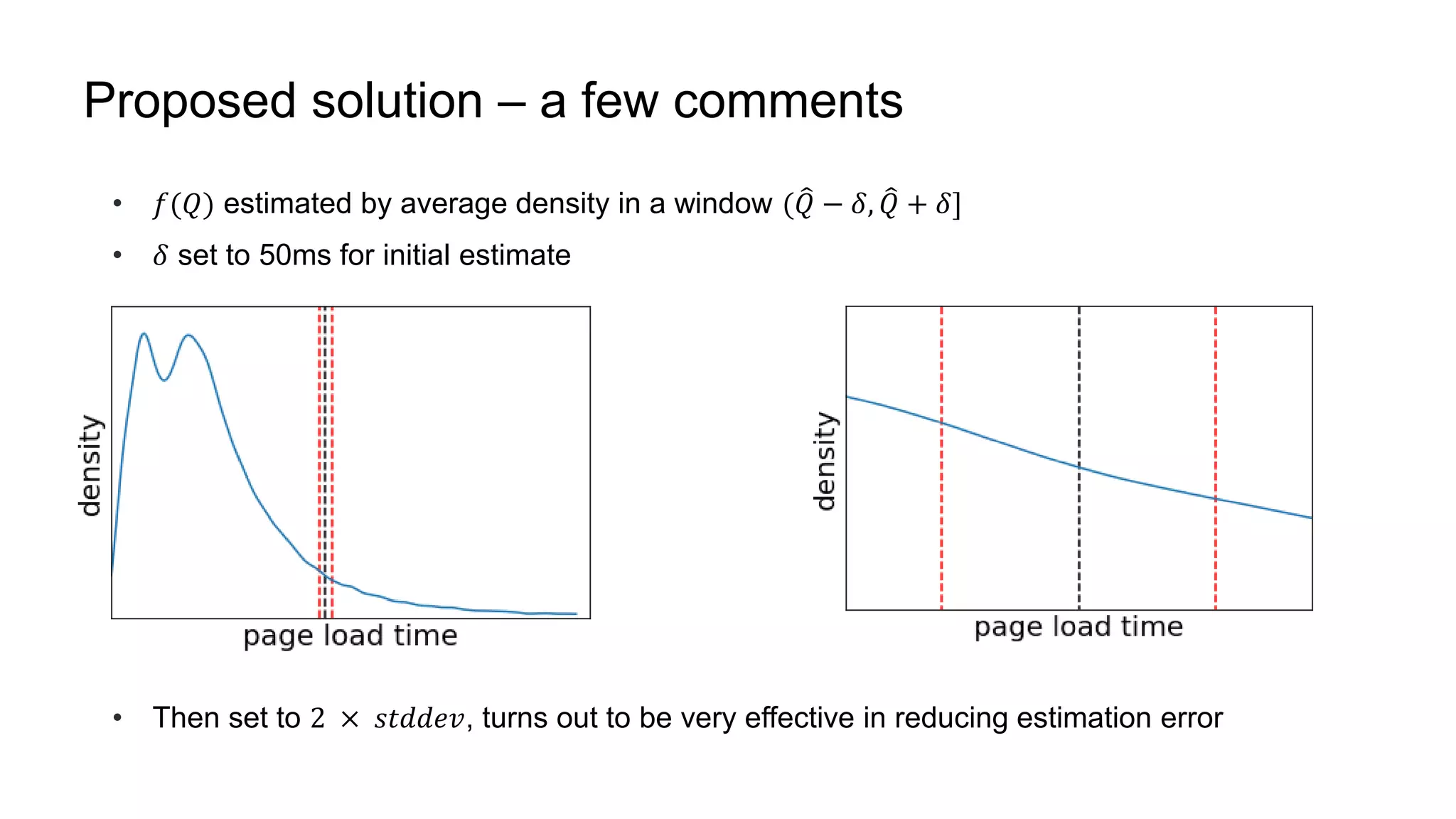 Proposed solution – a few comments

• $f(Q)$ estimated by average density in a window $(\hat{Q} - \delta, \hat{Q} + \delta]$
• $\delta$ set to 50ms for initial estimate

density
page load time

density
page load time

• Then set to $2 \times stddev$, turns out to be very effective in reducing estimation error